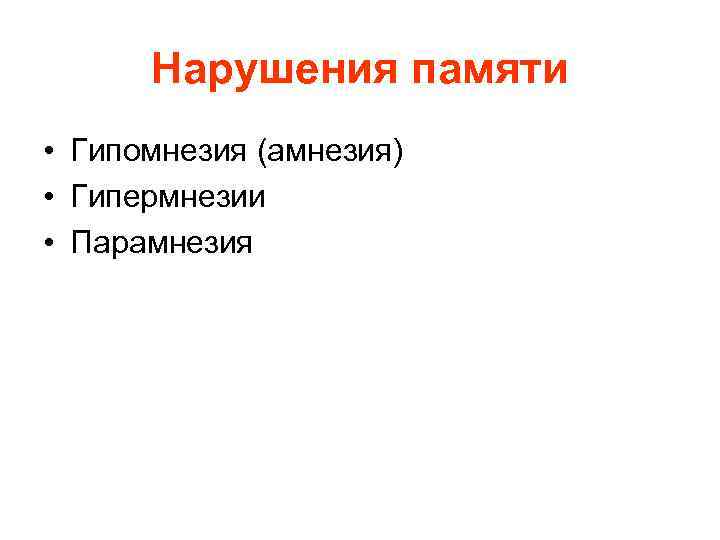 Нарушения памяти

• Гипомнезия (амнезия)
• Гипермнезии
• Парамнезия